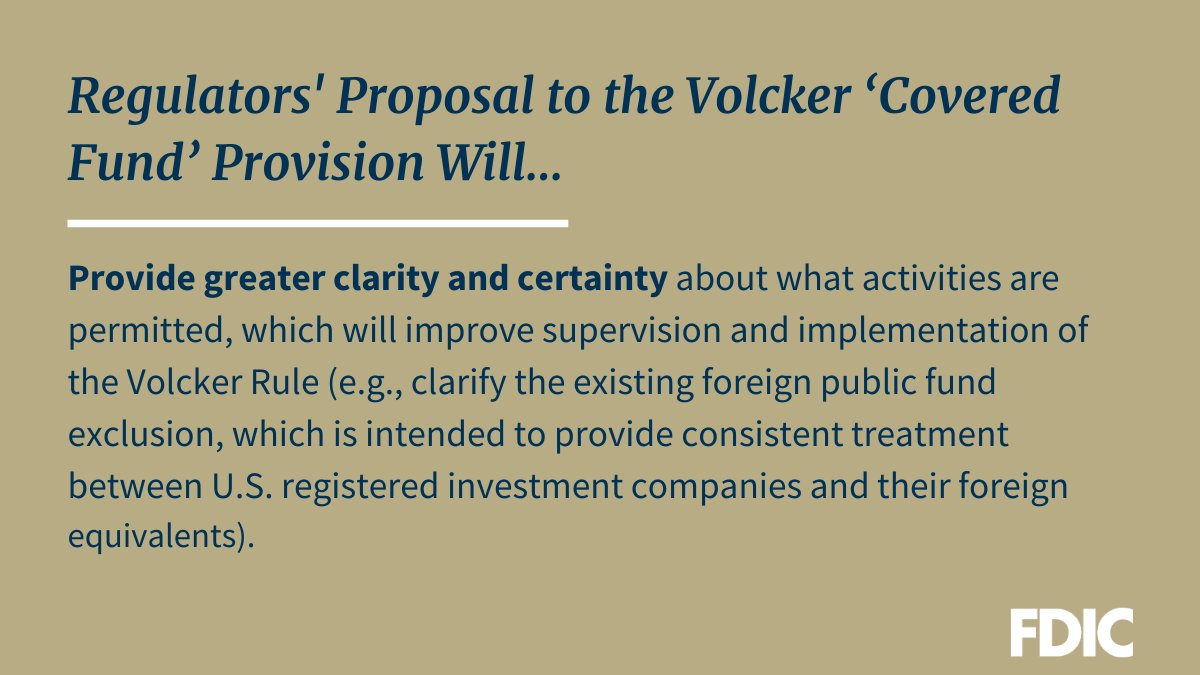 Regulators' Proposal to the Volcker ‘Covered Fund’ Provision Will...

Provide greater clarity and certainty about what activities are permitted, which will improve supervision and implementation of the Volcker Rule (e.g., clarify the existing foreign public fund exclusion, which is intended to provide consistent treatment between U.S. registered investment companies and their foreign equivalents).

FDIC